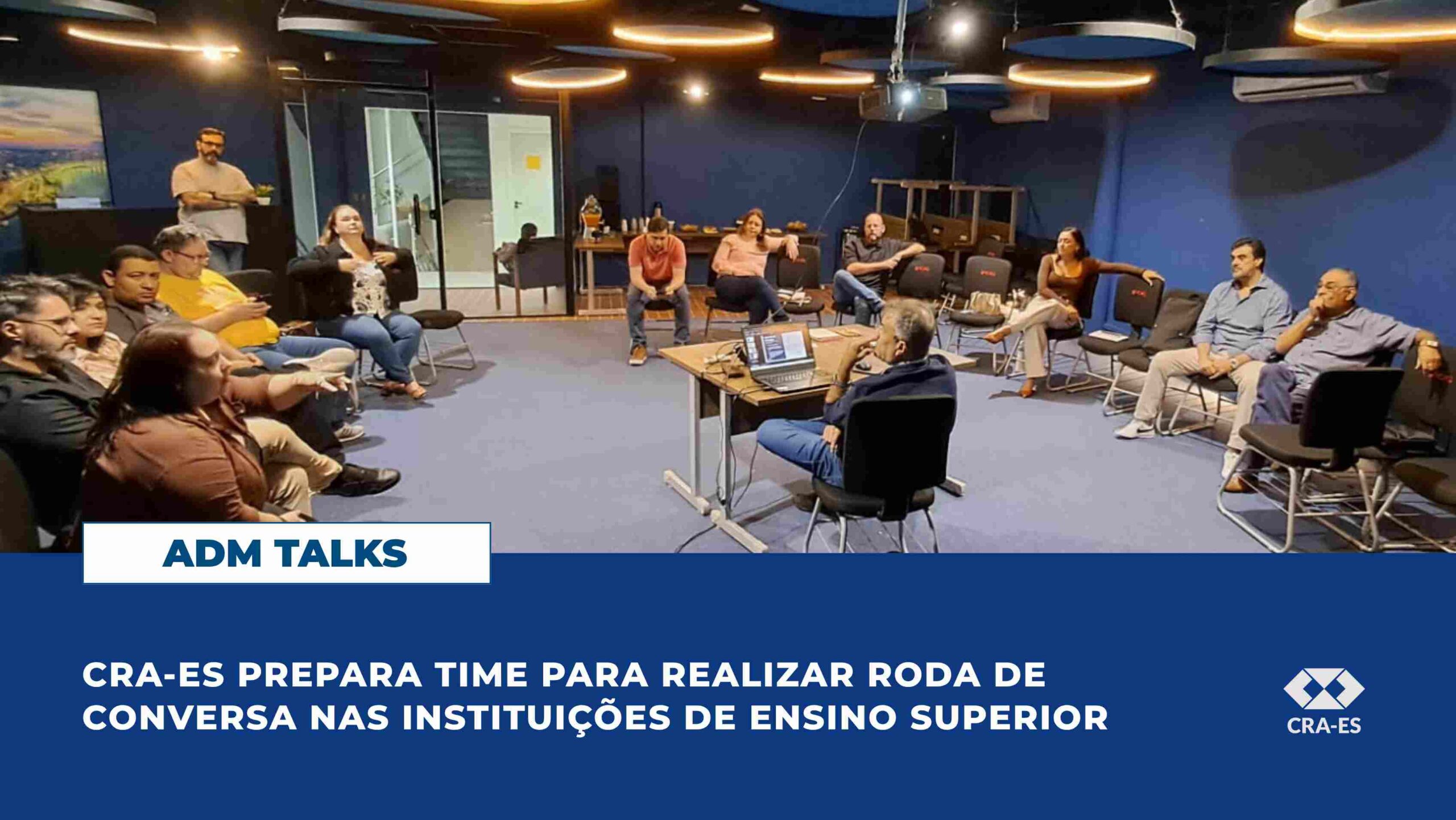 ADM TALKS

CRA-ES PREPARA TIME PARA REALIZAR RODA DE CONVERSA NAS INSTITUIÇÕES DE ENSINO SUPERIOR

CRA-ES